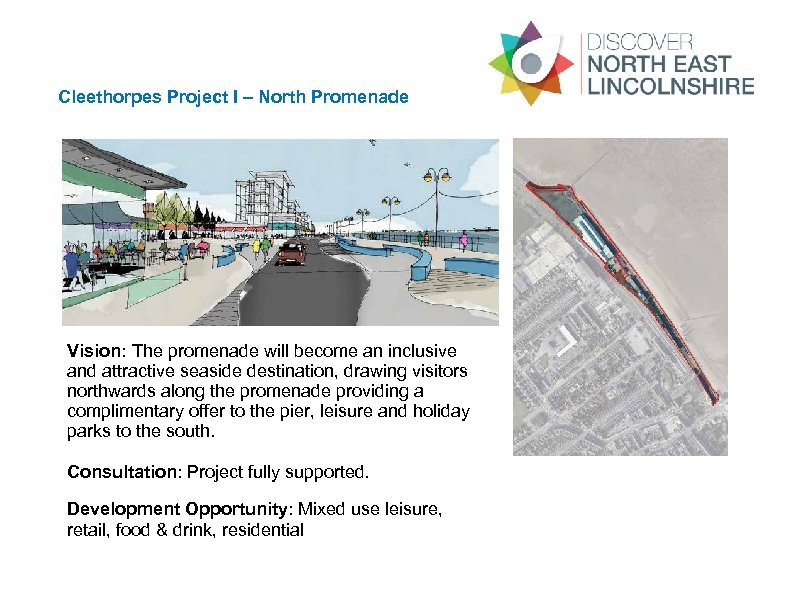 DISCOVER
NORTH EAST
LINCOLNSHIRE

Cleethorpes Project I – North Promenade

Vision: The promenade will become an inclusive and attractive seaside destination, drawing visitors northwards along the promenade providing a complimentary offer to the pier, leisure and holiday parks to the south.

Consultation: Project fully supported.

Development Opportunity: Mixed use leisure, retail, food & drink, residential